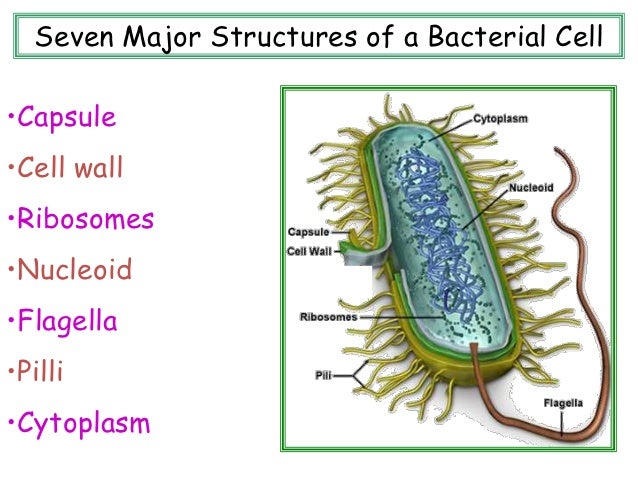 Seven Major Structures of a Bacterial Cell

•Capsule
•Cell wall
•Ribosomes
•Nucleoid
•Flagella
•Pilli
•Cytoplasm

Cytoplasm
Nucleoid
Capsule
Cell Wall
Ribosomes
Pili
Flagella